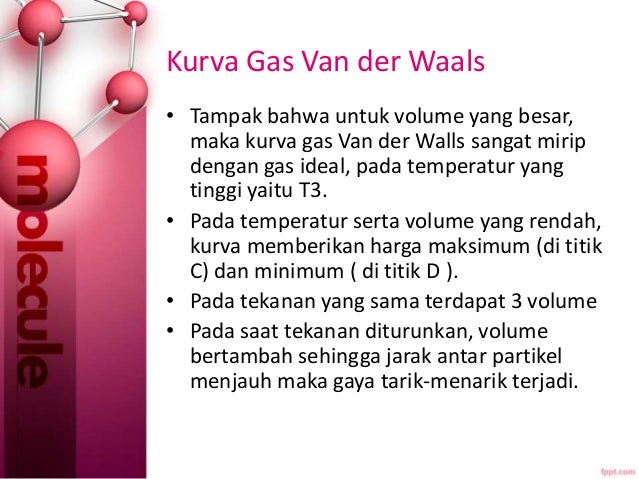 molecule

Kurva Gas Van der Waals

• Tampak bahwa untuk volume yang besar, maka kurva gas Van der Walls sangat mirip dengan gas ideal, pada temperatur yang tinggi yaitu T3.
• Pada temperatur serta volume yang rendah, kurva memberikan harga maksimum (di titik C) dan minimum ( di titik D ).
• Pada tekanan yang sama terdapat 3 volume
• Pada saat tekanan diturunkan, volume bertambah sehingga jarak antar partikel menjauh maka gaya tarik-menarik terjadi.

fppt.com